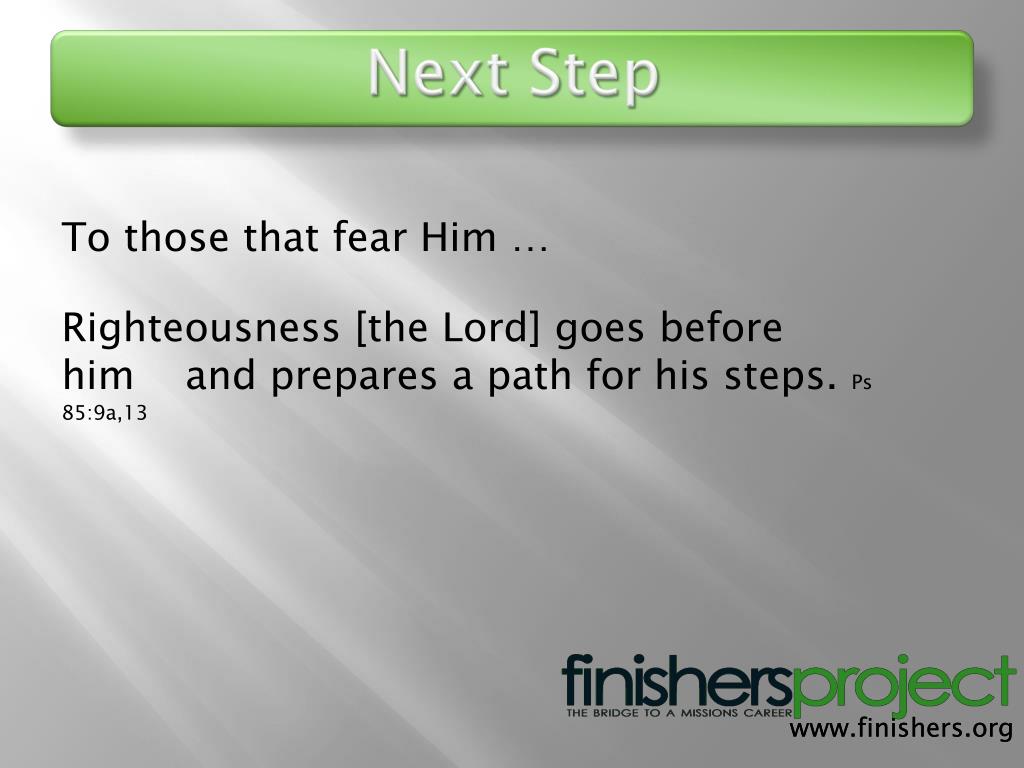 Next Step

To those that fear Him …

Righteousness [the Lord] goes before him and prepares a path for his steps. Ps 85:9a,13

finishersproject
THE BRIDGE TO A MISSIONS CAREER
www.finishers.org